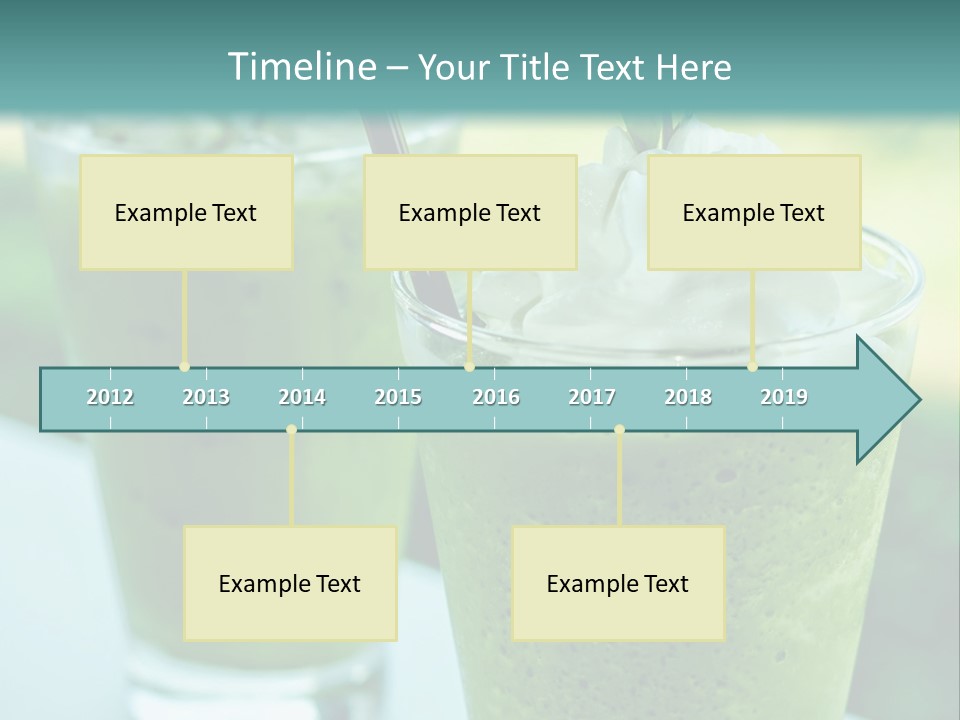 Timeline – Your Title Text Here

Example Text

Example Text

Example Text

2012 2013 2014 2015 2016 2017 2018 2019

Example Text

Example Text